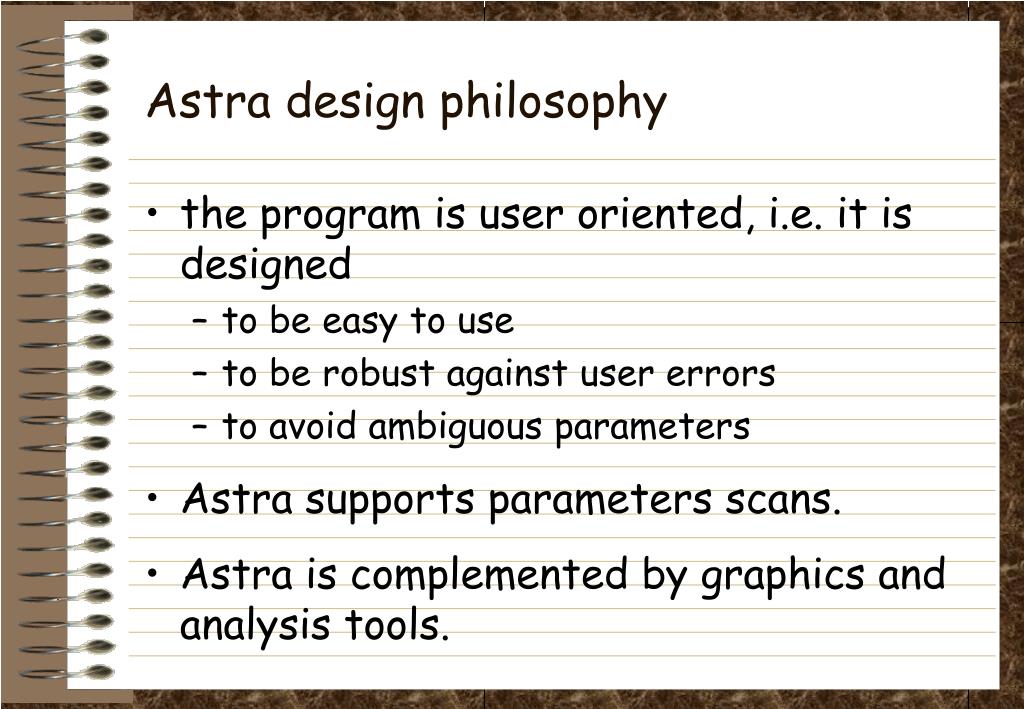 Astra design philosophy

• the program is user oriented, i.e. it is designed
– to be easy to use
– to be robust against user errors
– to avoid ambiguous parameters

• Astra supports parameters scans.

• Astra is complemented by graphics and analysis tools.